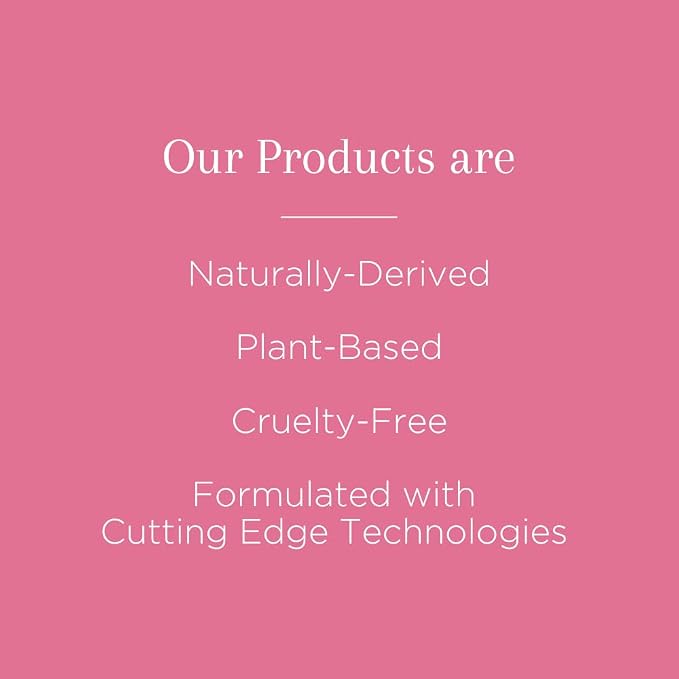 Our Products are

Naturally-Derived

Plant-Based

Cruelty-Free

Formulated with Cutting Edge Technologies